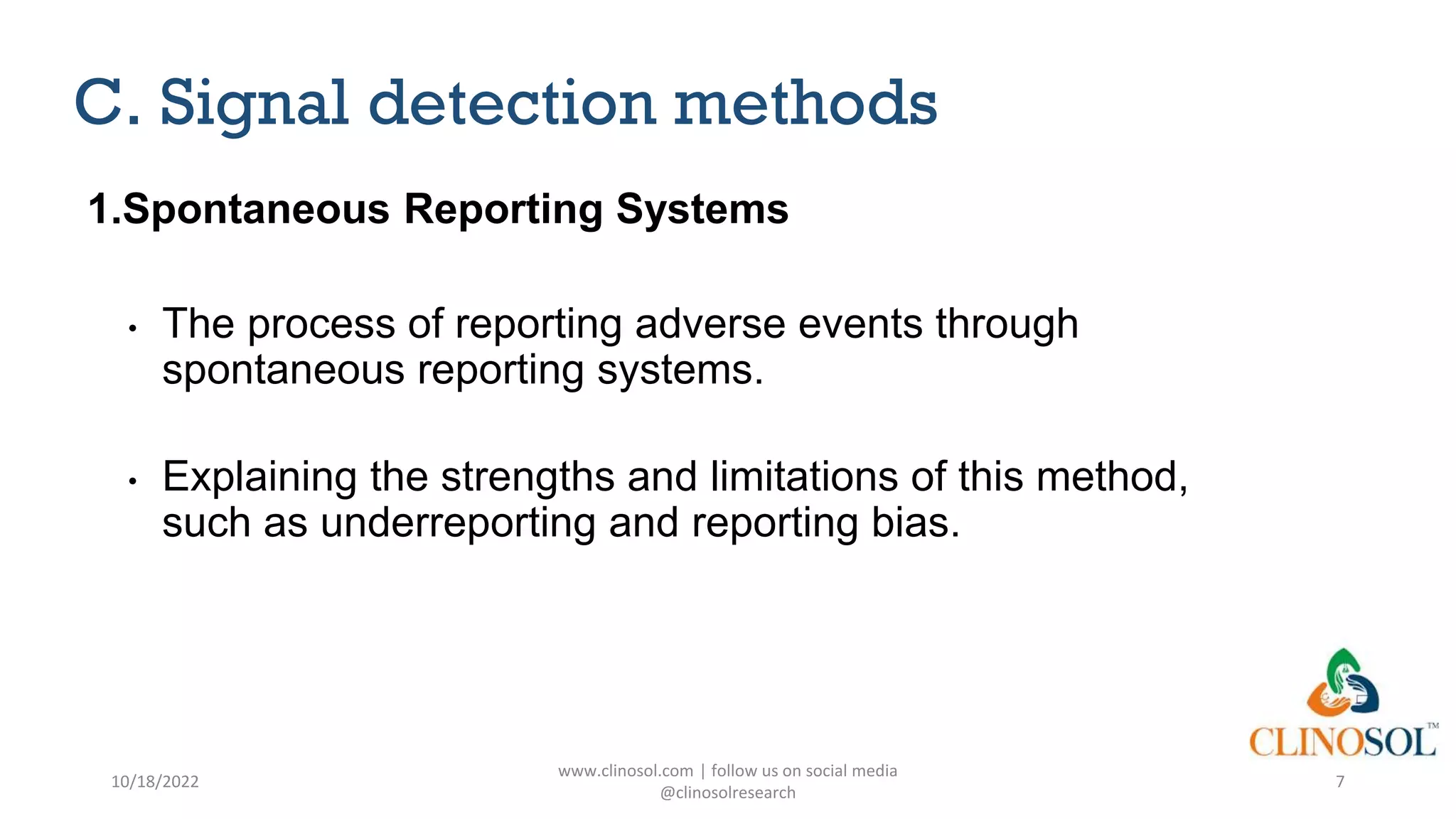 C. Signal detection methods

1.Spontaneous Reporting Systems

• The process of reporting adverse events through spontaneous reporting systems.

• Explaining the strengths and limitations of this method, such as underreporting and reporting bias.

CLINOSOL™

10/18/2022

www.clinosol.com | follow us on social media @clinosolresearch

7